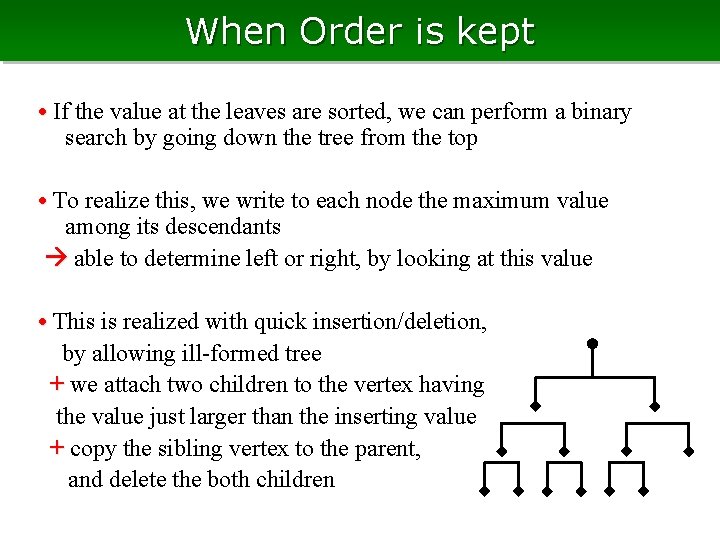 When Order is kept

• If the value at the leaves are sorted, we can perform a binary search by going down the tree from the top

• To realize this, we write to each node the maximum value among its descendants
→ able to determine left or right, by looking at this value

• This is realized with quick insertion/deletion, by allowing ill-formed tree
+ we attach two children to the vertex having the value just larger than the inserting value
+ copy the sibling vertex to the parent, and delete the both children